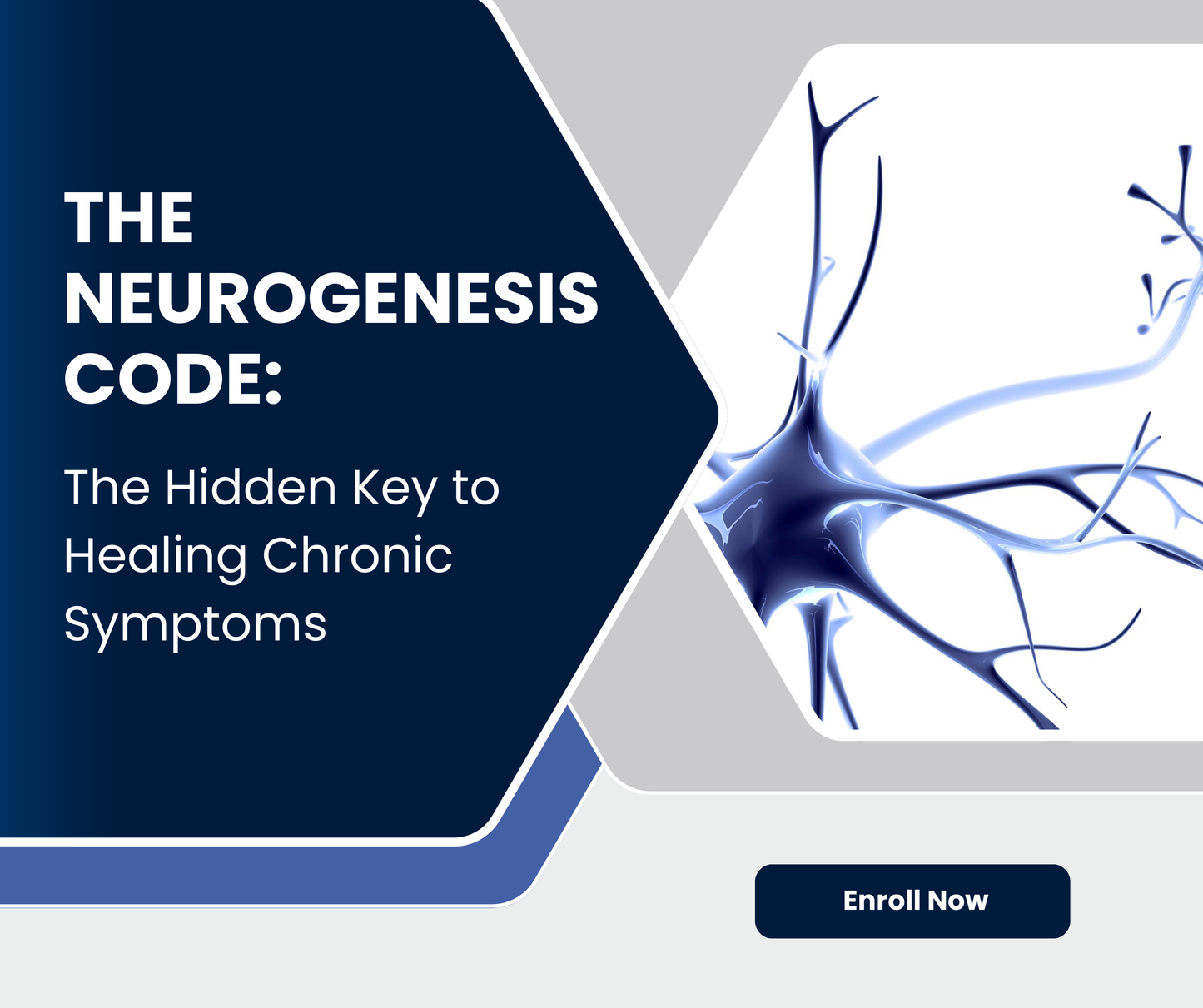 THE NEUROGENESIS CODE:

The Hidden Key to Healing Chronic Symptoms

Enroll Now